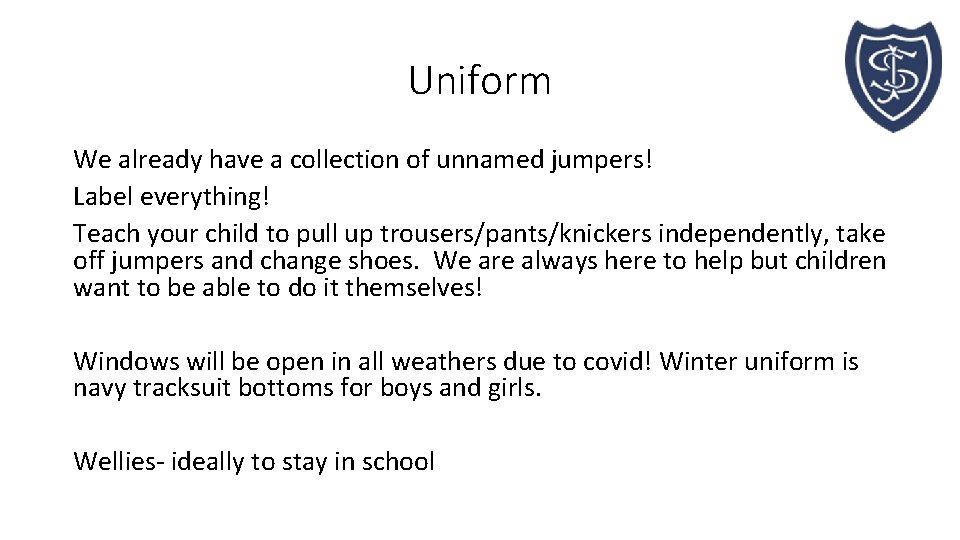 Uniform

We already have a collection of unnamed jumpers!

Label everything!

Teach your child to pull up trousers/pants/knickers independently, take off jumpers and change shoes. We are always here to help but children want to be able to do it themselves!

Windows will be open in all weathers due to covid! Winter uniform is navy tracksuit bottoms for boys and girls.

Wellies- ideally to stay in school